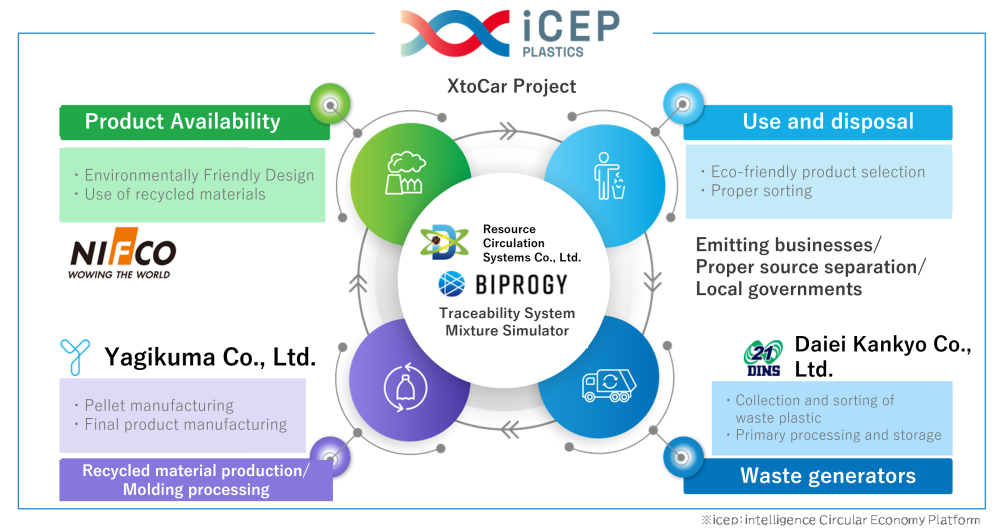 iCEP PLASTICS

XtoCar Project

Product Availability

・Environmentally Friendly Design
・Use of recycled materials

NIFCO
WOWING THE WORLD

Yagikuma Co., Ltd.

・Pellet manufacturing
・Final product manufacturing

Recycled material production/ Molding processing

Resource Circulation Systems Co., Ltd.

BIPROGY

Traceability System
Mixture Simulator

Use and disposal

・Eco-friendly product selection
・Proper sorting

Emitting businesses/ Proper source separation/ Local governments

21 DINS

Daiei Kankyo Co., Ltd.

・Collection and sorting of waste plastic
・Primary processing and storage

Waste generators

※icep: intelligence Circular Economy Platform